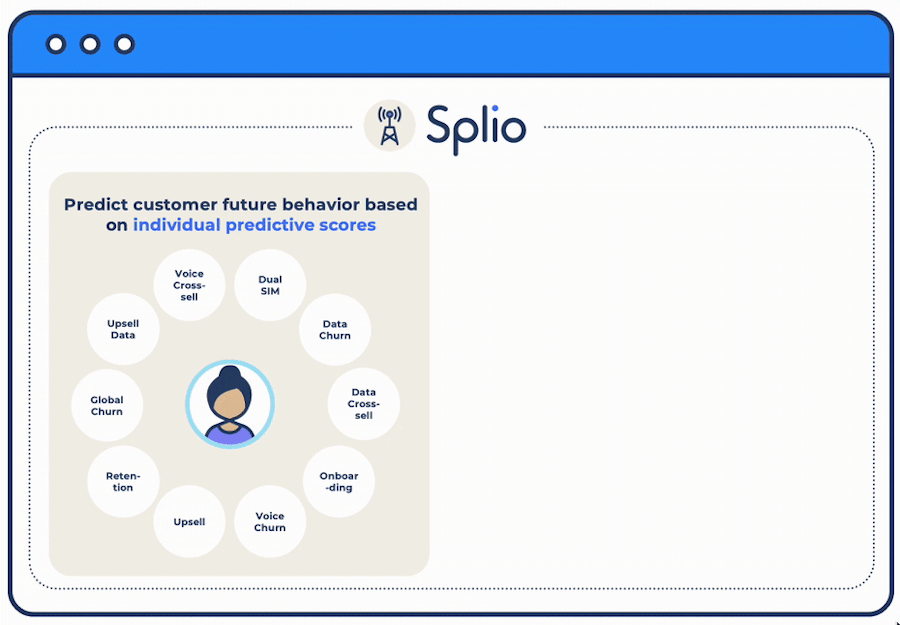 Splio

Predict customer future behavior based on individual predictive scores

Voice Cross-sell

Dual SIM

Data Churn

Data Cross-sell

Onboar-ding

Voice Churn

Upsell

Reten-tion

Global Churn

Upsell Data